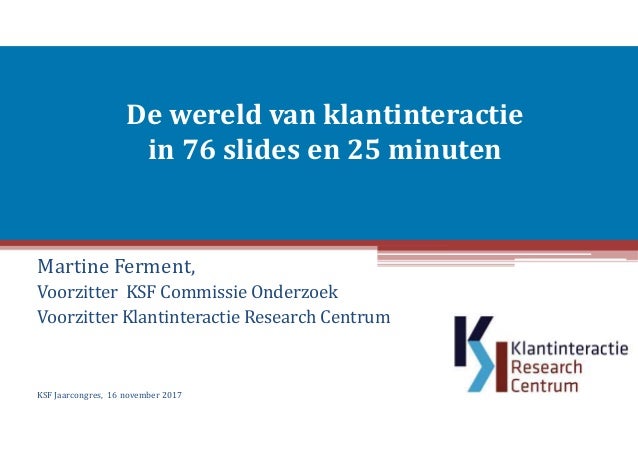 De wereld van klantinteractie in 76 slides en 25 minuten

Martine Ferment,
Voorzitter KSF Commissie Onderzoek
Voorzitter Klantinteractie Research Centrum

Klantinteractie
Research
Centrum

KSF Jaarcongres, 16 november 2017